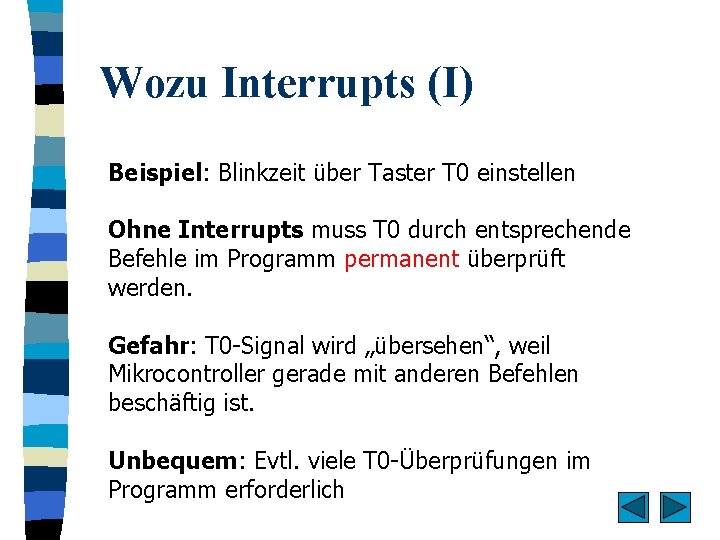 Wozu Interrupts (I)

Beispiel: Blinkzeit über Taster T0 einstellen

Ohne Interrupts muss T0 durch entsprechende Befehle im Programm permanent überprüft werden.

Gefahr: T0-Signal wird „übersehen“, weil Mikrocontroller gerade mit anderen Befehlen beschäftig ist.

Unbequem: Evtl. viele T0-Überprüfungen im Programm erforderlich